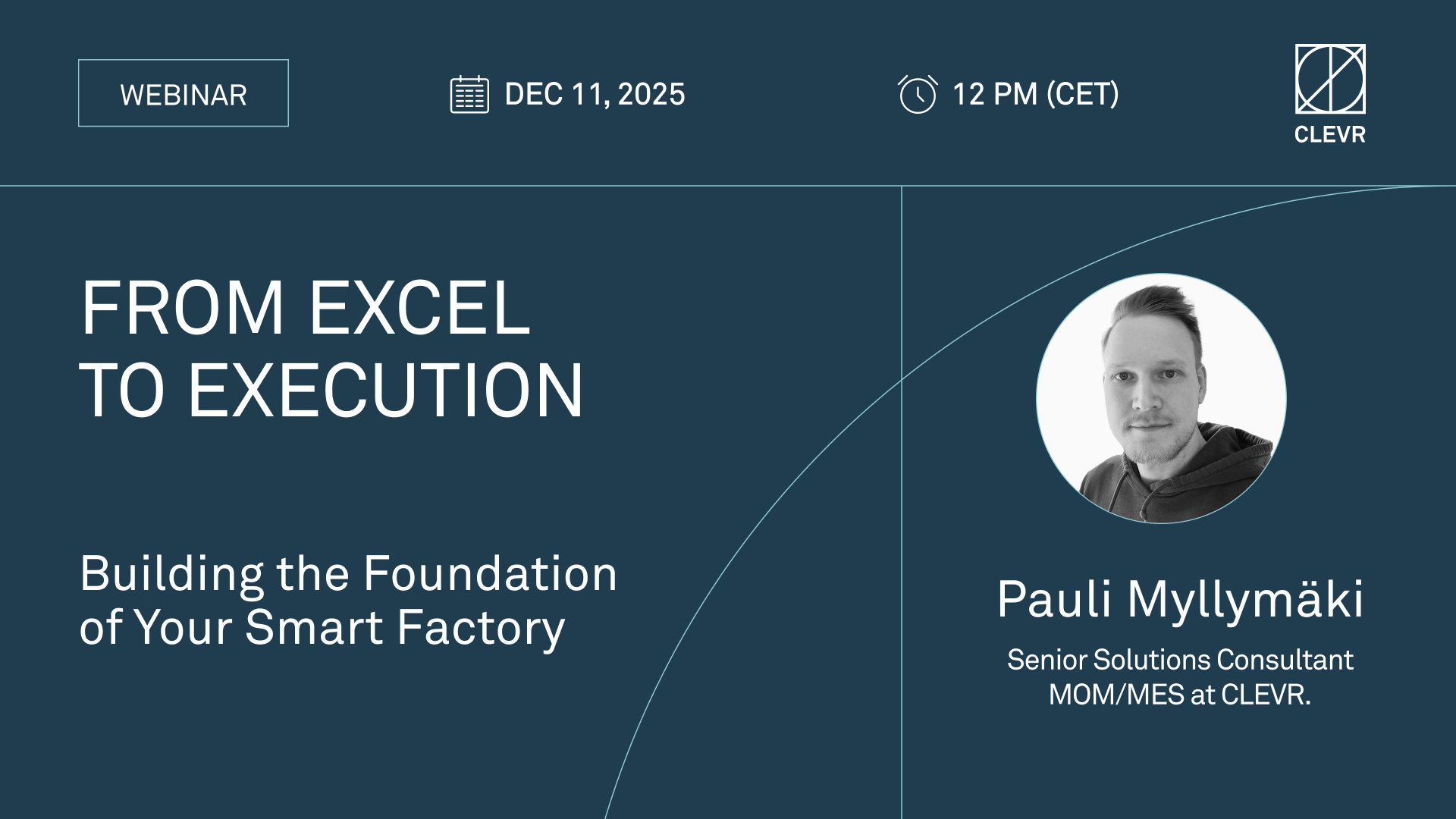 WEBINAR

DEC 11, 2025

12 PM (CET)

CLEVR

FROM EXCEL TO EXECUTION

Building the Foundation of Your Smart Factory

Pauli Myllymäki

Senior Solutions Consultant MOM/MES at CLEVR.